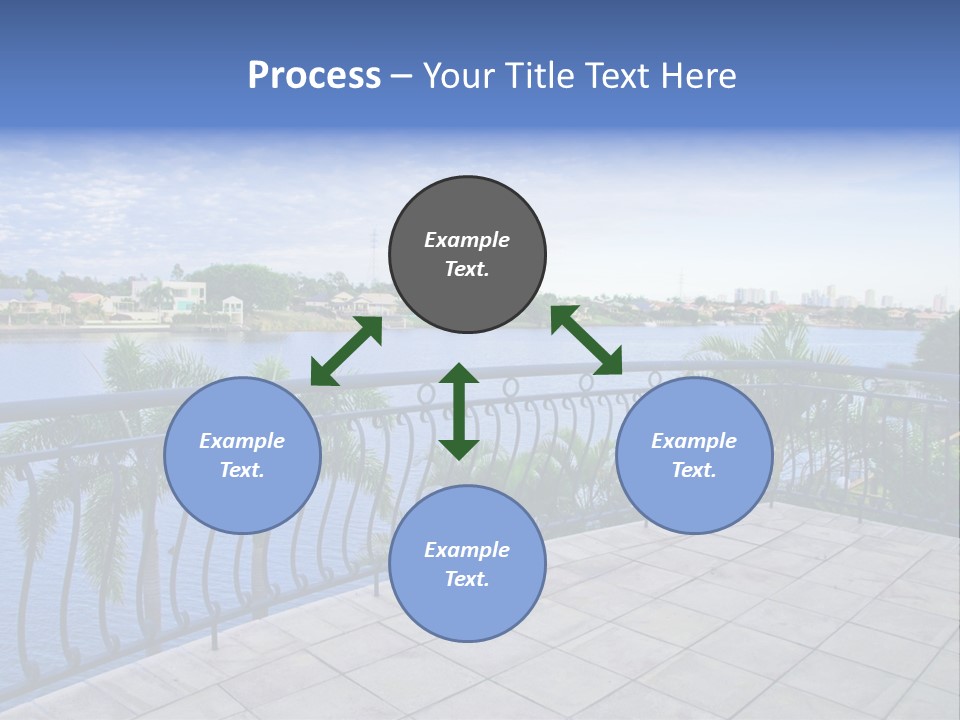 Process – Your Title Text Here

Example Text.

Example Text.

Example Text.

Example Text.